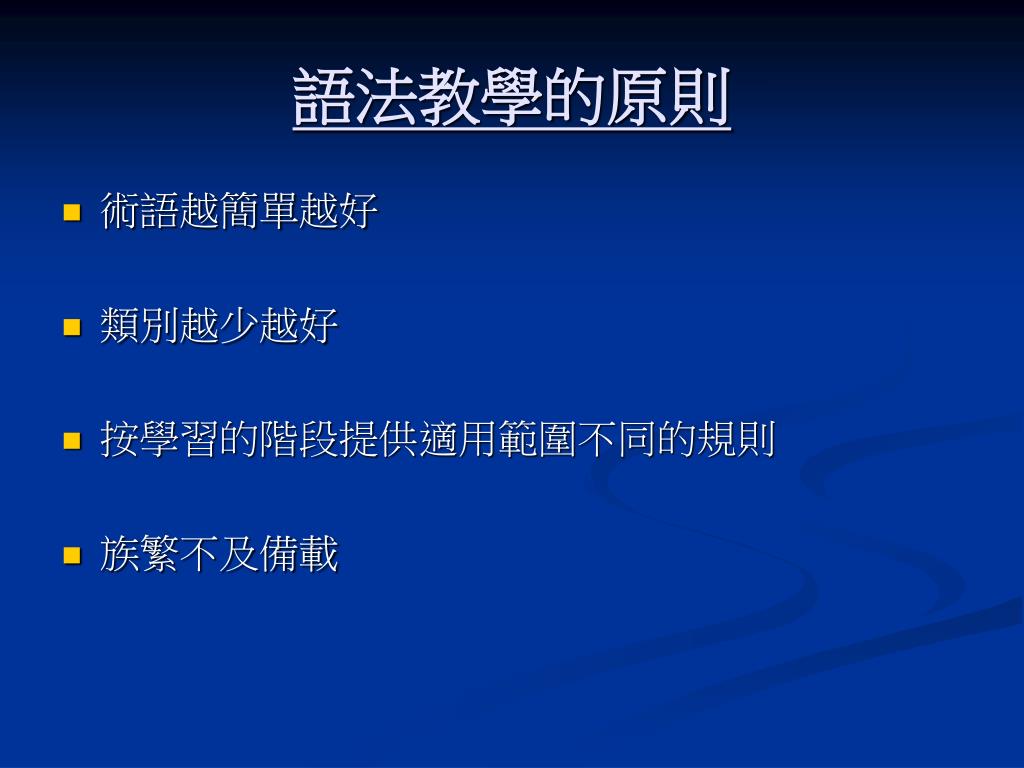 語法教學的原則

術語越簡單越好

類別越少越好

按學習的階段提供適用範圍不同的規則

族繁不及備載